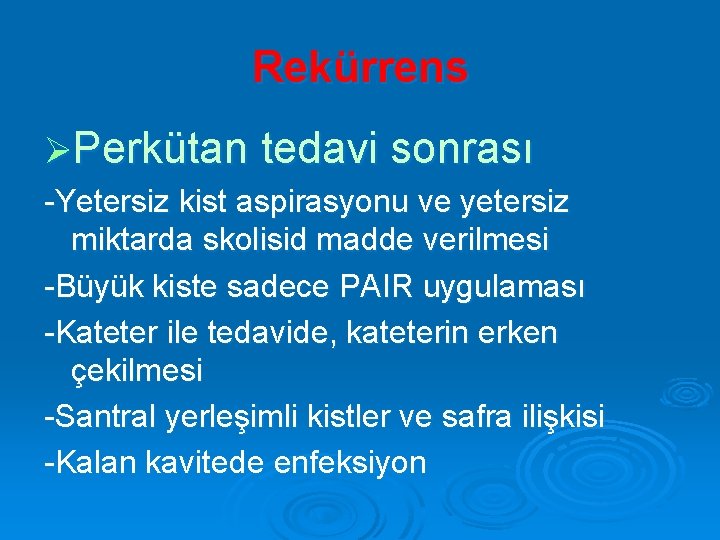 Rekürrens

➢Perkütan tedavi sonrası

-Yetersiz kist aspirasyonu ve yetersiz miktarda skolisid madde verilmesi

-Büyük kiste sadece PAIR uygulaması

-Kateter ile tedavide, kateterin erken çekilmesi

-Santral yerleşimli kistler ve safra ilişkisi

-Kalan kavitede enfeksiyon